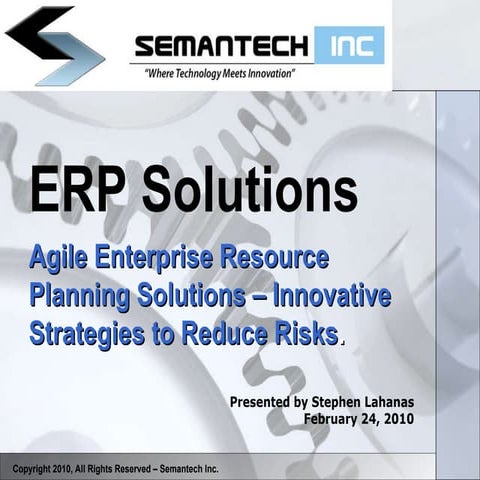 SEMANTECH INC
"Where Technology Meets Innovation"

ERP Solutions

Agile Enterprise Resource Planning Solutions – Innovative Strategies to Reduce Risks.

Presented by Stephen Lahanas
February 24, 2010

Copyright 2010, All Rights Reserved – Semantech Inc.